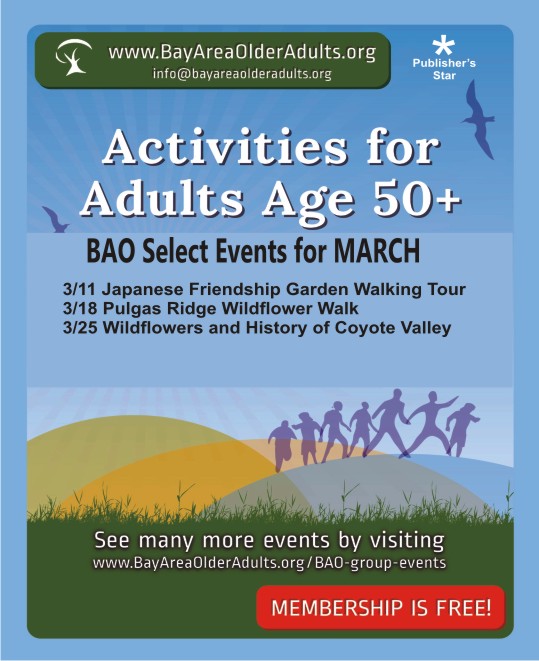 www.BayAreaOlderAdults.org
info@bayareaolderadults.org

*
Publisher's Star

Activities for Adults Age 50+

BAO Select Events for MARCH

3/11 Japanese Friendship Garden Walking Tour
3/18 Pulgas Ridge Wildflower Walk
3/25 Wildflowers and History of Coyote Valley

See many more events by visiting
www.BayAreaOlderAdults.org/BAO-group-events

MEMBERSHIP IS FREE!